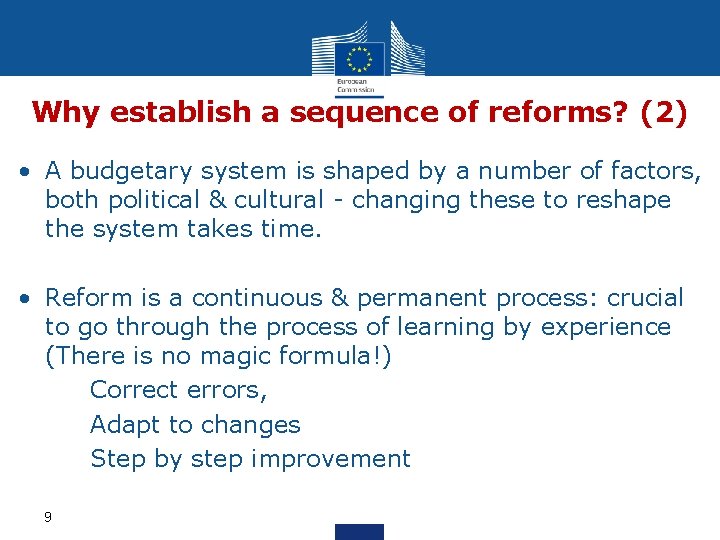 European Commission

Why establish a sequence of reforms? (2)

• A budgetary system is shaped by a number of factors, both political & cultural - changing these to reshape the system takes time.

• Reform is a continuous & permanent process: crucial to go through the process of learning by experience (There is no magic formula!)

Correct errors,

Adapt to changes

Step by step improvement

9